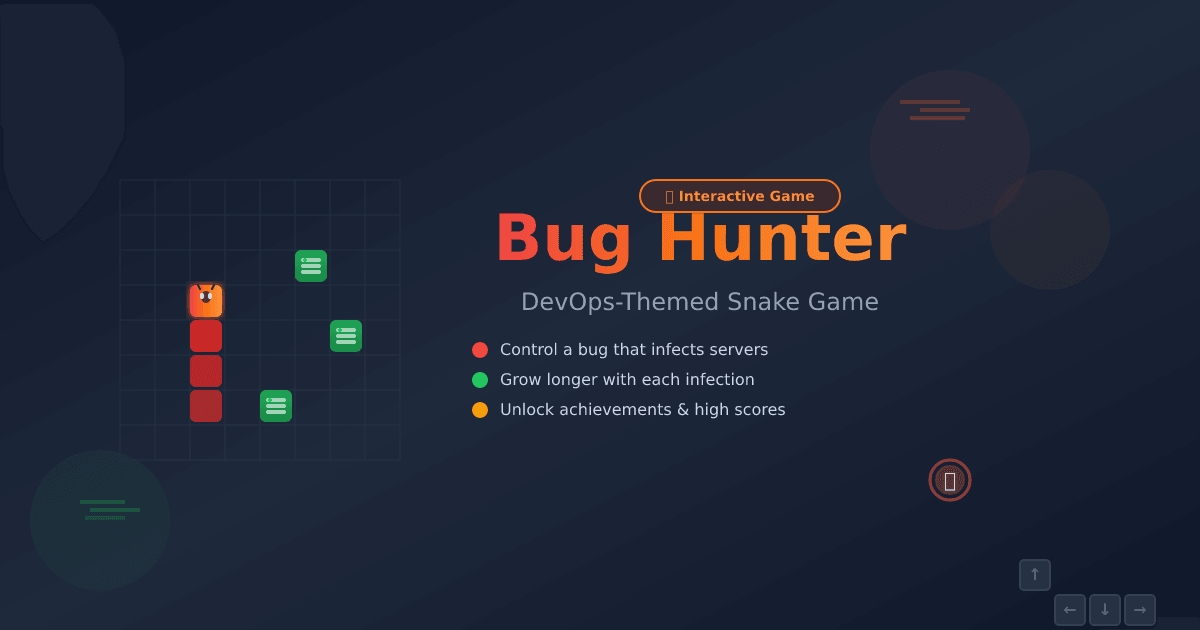 Interactive Game

Bug Hunter

DevOps-Themed Snake Game

Control a bug that infects servers

Grow longer with each infection

Unlock achievements & high scores

↑
← ↓ →